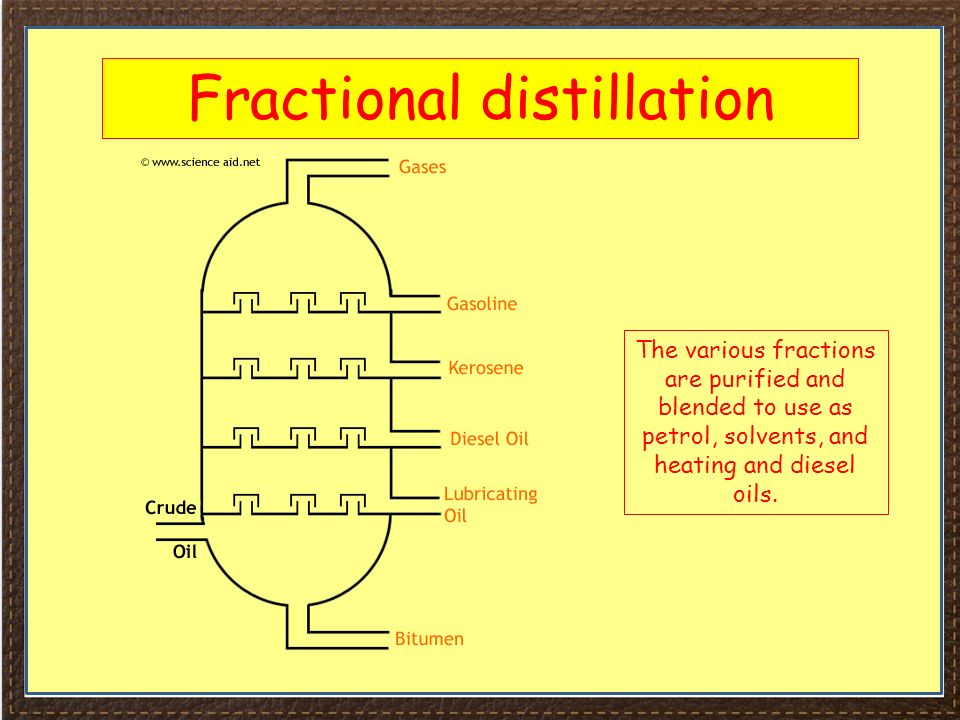 Fractional distillation

© www.science aid.net

Gases

Gasoline

Kerosene

Diesel Oil

Lubricating Oil

Crude Oil

Bitumen

The various fractions are purified and blended to use as petrol, solvents, and heating and diesel oils.